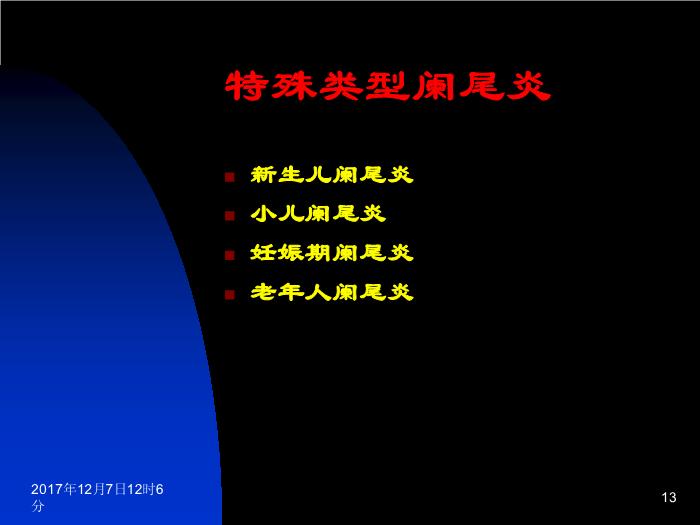 特殊类型阑尾炎

新生儿阑尾炎

小儿阑尾炎

妊娠期阑尾炎

老年人阑尾炎

2017年12月7日12时6分

13